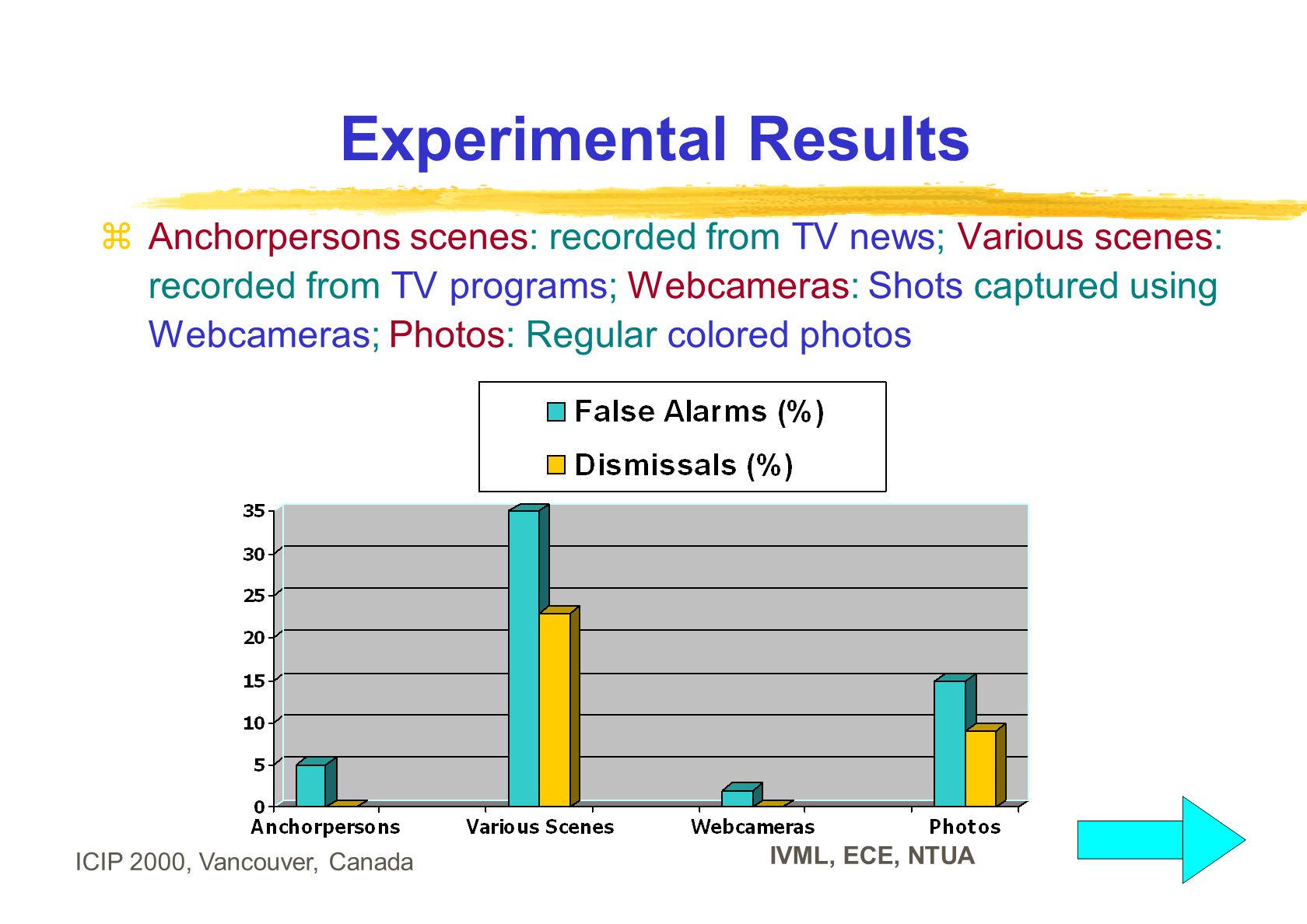 Experimental Results

⌘ Anchorpersons scenes: recorded from TV news; Various scenes: recorded from TV programs; Webcameras: Shots captured using Webcameras; Photos: Regular colored photos

False Alarms (%)
Dismissals (%)

35
30
25
20
15
10
5
0

Anchorpersons
Various Scenes
Webcameras
Photos

ICIP 2000, Vancouver, Canada
IVML, ECE, NTUA